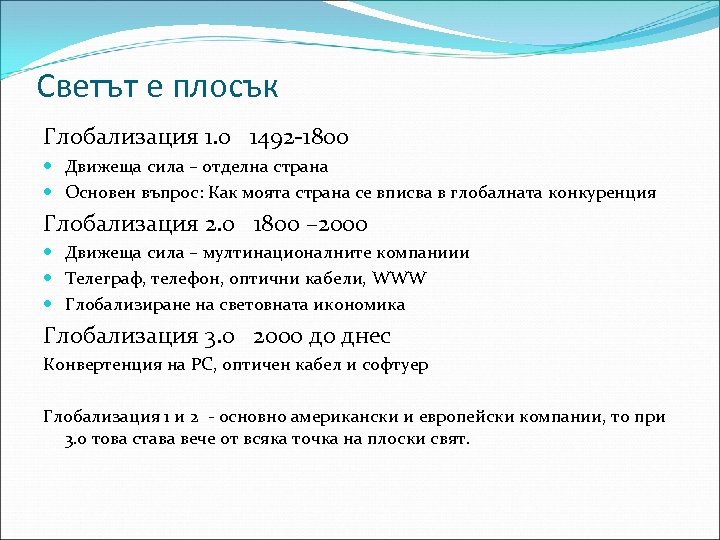 Светът е плосък

Глобализация 1.0   1492-1800

- Движеща сила – отделна страна
- Основен въпрос: Как моята страна се вписва в глобалната конкуренция

Глобализация 2.0   1800 –2000

- Движеща сила – мултинационалните компаниии
- Телеграф, телефон, оптични кабели, WWW
- Глобализиране на световната икономика

Глобализация 3.0   2000 до днес

Конвертенция на PC, оптичен кабел и софтуер

Глобализация 1 и 2  - основно американски и европейски компании, то при 3.0 това става вече от всяка точка на плоски свят.